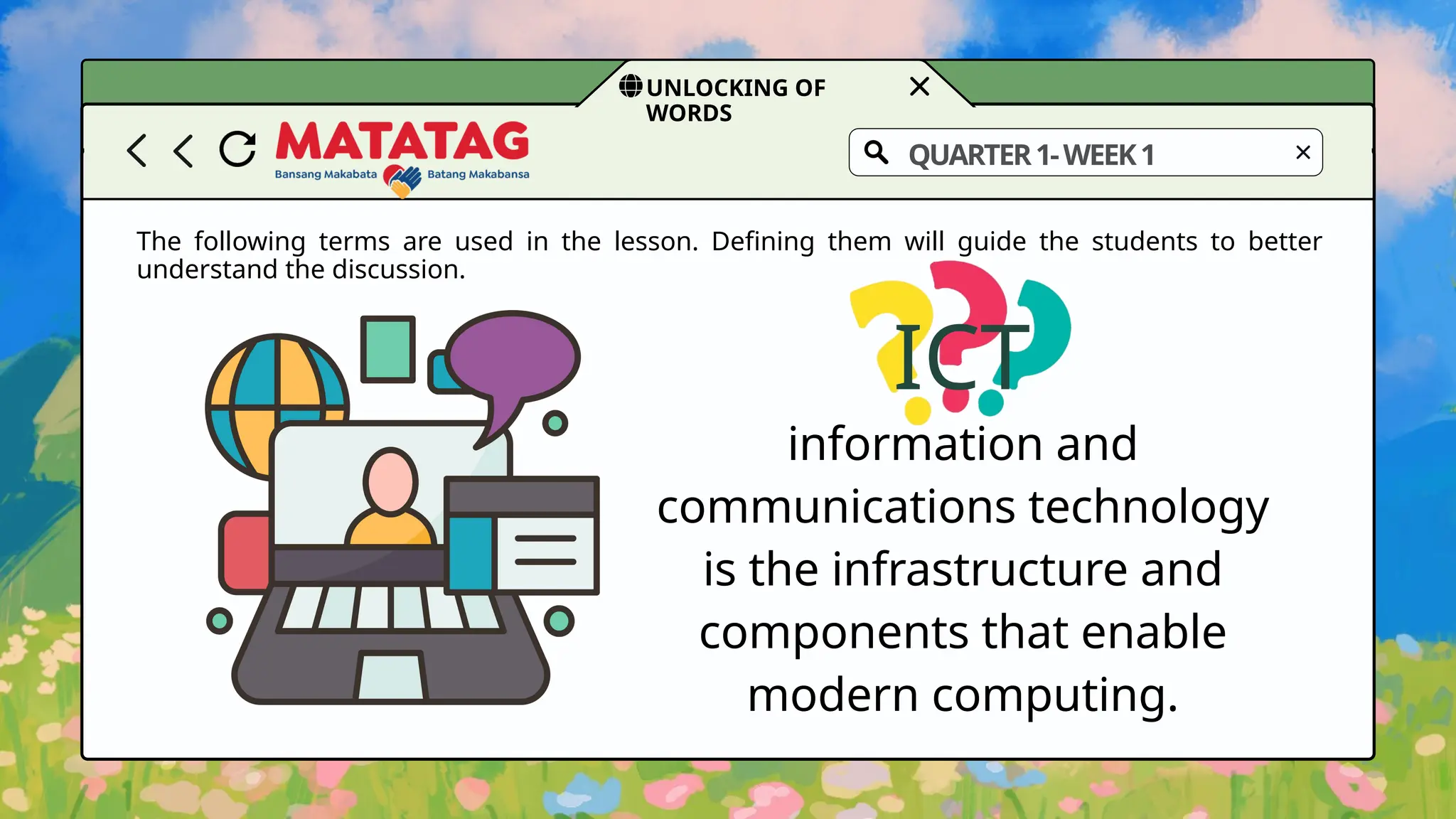 UNLOCKING OF WORDS

MATATAG
Bansang Makabata Batang Makabansa

QUARTER 1- WEEK 1

The following terms are used in the lesson. Defining them will guide the students to better understand the discussion.

ICT

information and communications technology is the infrastructure and components that enable modern computing.